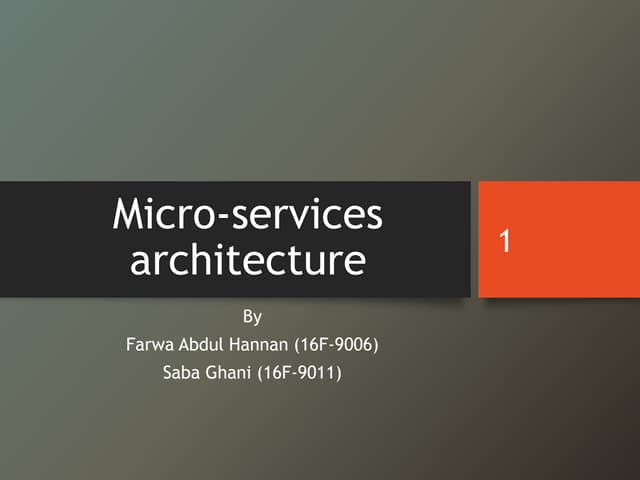 Micro-services architecture

1

By
Farwa Abdul Hannan (16F-9006)
Saba Ghani (16F-9011)